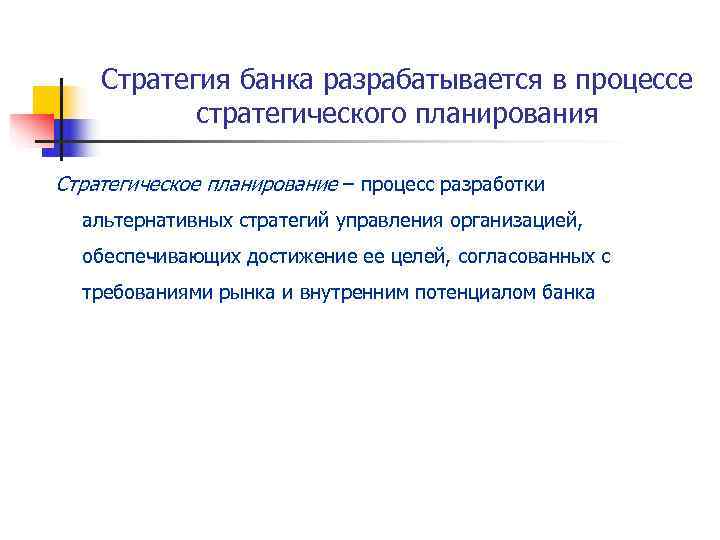 Стратегия банка разрабатывается в процессе стратегического планирования

Стратегическое планирование – процесс разработки альтернативных стратегий управления организацией, обеспечивающих достижение ее целей, согласованных с требованиями рынка и внутренним потенциалом банка